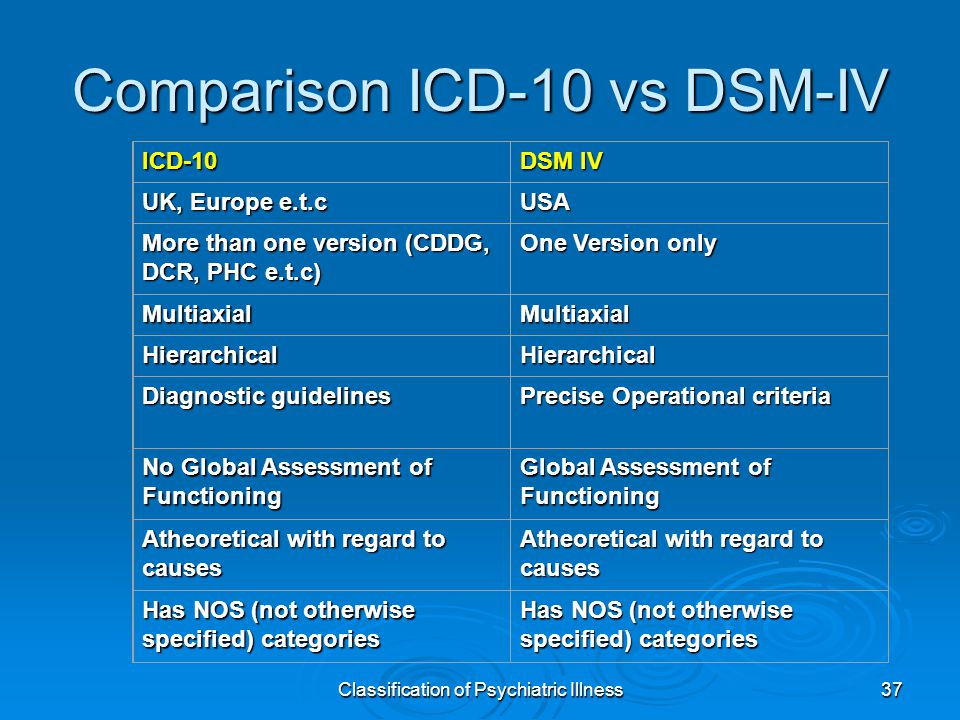 Comparison ICD-10 vs DSM-IV

| ICD-10 | DSM IV |
|---|---|
| UK, Europe e.t.c | USA |
| More than one version (CDDG, DCR, PHC e.t.c) | One Version only |
| Multiaxial | Multiaxial |
| Hierarchical | Hierarchical |
| Diagnostic guidelines | Precise Operational criteria |
| No Global Assessment of Functioning | Global Assessment of Functioning |
| Atheoretical with regard to causes | Atheoretical with regard to causes |
| Has NOS (not otherwise specified) categories | Has NOS (not otherwise specified) categories |

Classification of Psychiatric Illness

37